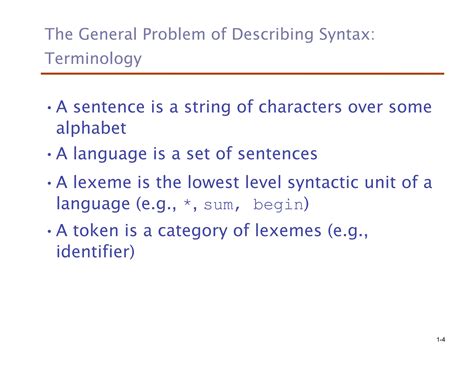 The General Problem of Describing Syntax: Terminology

• A sentence is a string of characters over some alphabet

• A language is a set of sentences

• A lexeme is the lowest level syntactic unit of a language (e.g., *, sum, begin)

• A token is a category of lexemes (e.g., identifier)

1-4